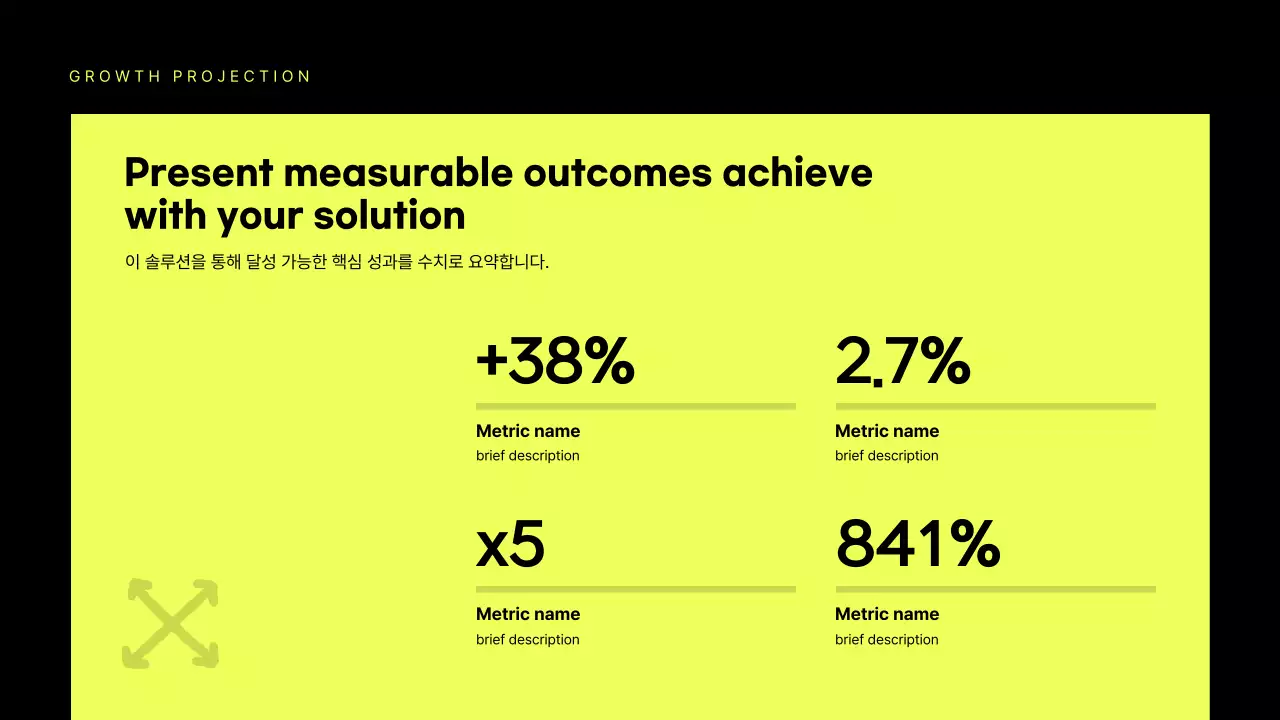 GROWTH PROJECTION

Present measurable outcomes achieve with your solution

이 솔루션을 통해 달성 가능한 핵심 성과를 수치로 요약합니다.

+38%

Metric name

brief description

2.7%

Metric name

brief description

x5

Metric name

brief description

841%

Metric name

brief description